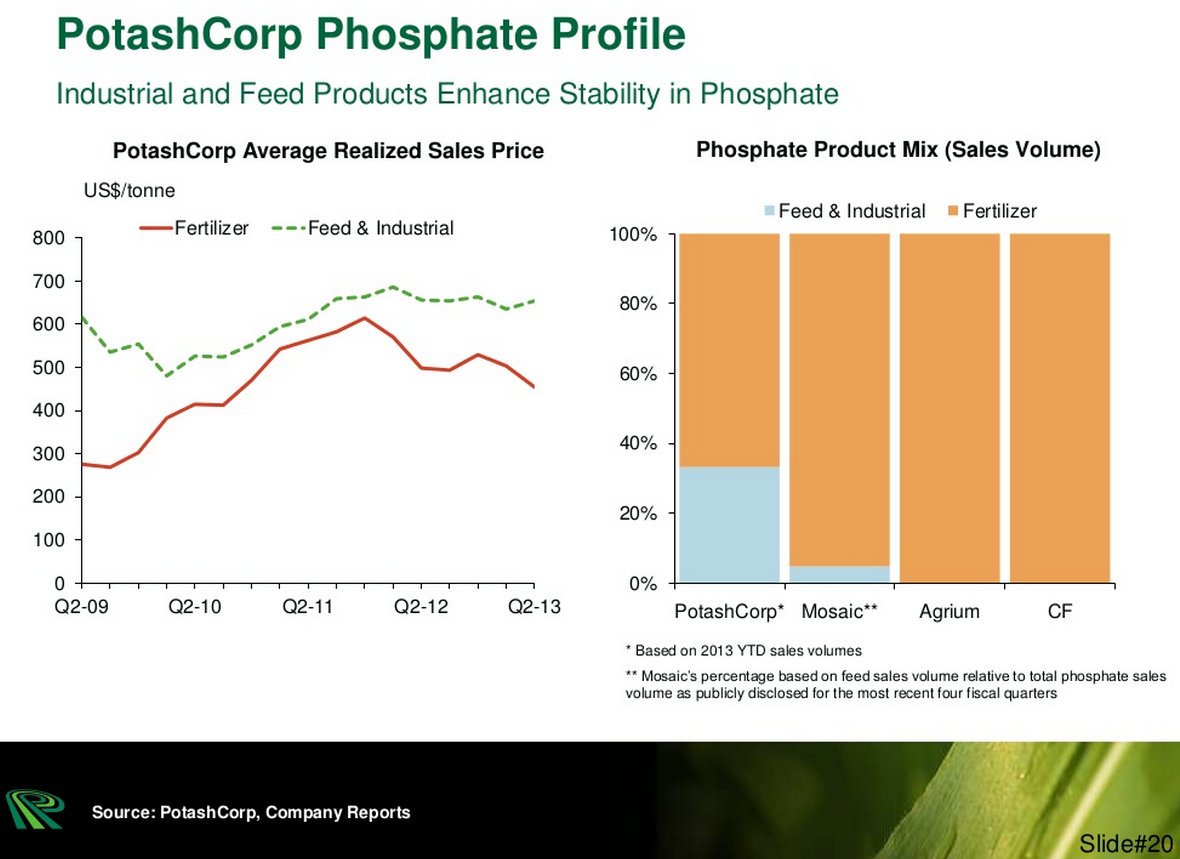 PotashCorp Phosphate Profile

Industrial and Feed Products Enhance Stability in Phosphate

PotashCorp Average Realized Sales Price

US$/tonne

Fertilizer Feed & Industrial

800
700
600
500
400
300
200
100
0

Q2-09 Q2-10 Q2-11 Q2-12 Q2-13

Phosphate Product Mix (Sales Volume)

Feed & Industrial Fertilizer

100%
80%
60%
40%
20%
0%

PotashCorp* Mosaic** Agrium CF

* Based on 2013 YTD sales volumes

** Mosaic's percentage based on feed sales volume relative to total phosphate sales volume as publicly disclosed for the most recent four fiscal quarters

Source: PotashCorp, Company Reports

Slide#20